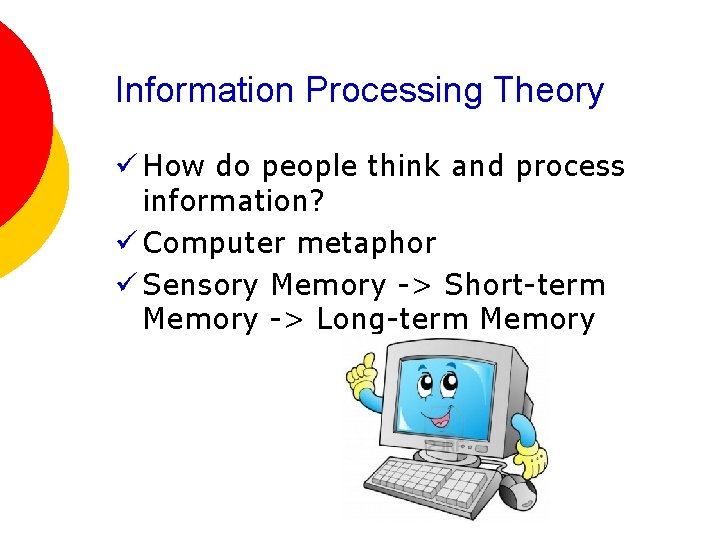 Information Processing Theory

✓ How do people think and process information?

✓ Computer metaphor

✓ Sensory Memory -> Short-term Memory -> Long-term Memory